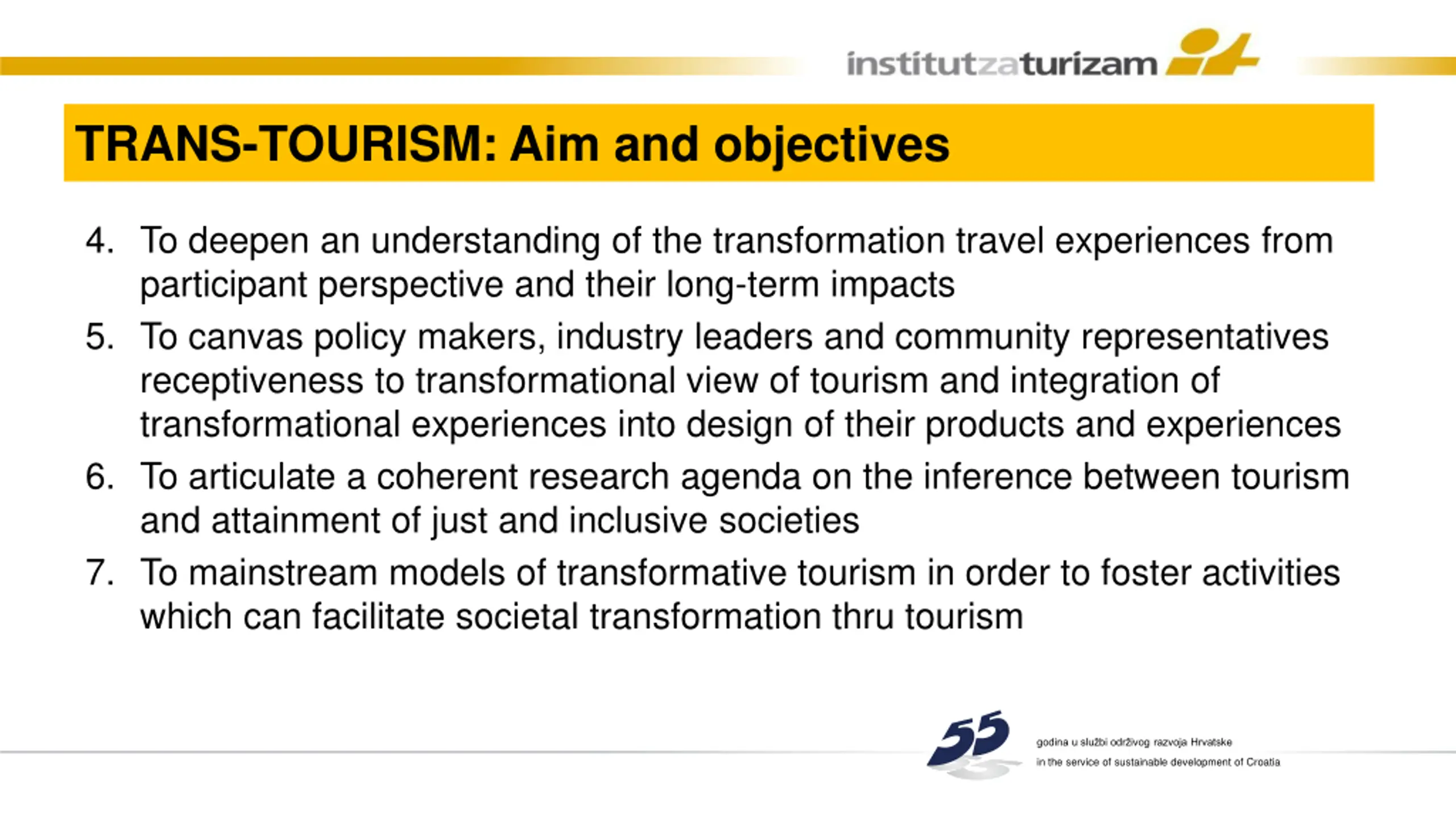 institutzaturizam

TRANS-TOURISM: Aim and objectives

4. To deepen an understanding of the transformation travel experiences from participant perspective and their long-term impacts
5. To canvas policy makers, industry leaders and community representatives receptiveness to transformational view of tourism and integration of transformational experiences into design of their products and experiences
6. To articulate a coherent research agenda on the inference between tourism and attainment of just and inclusive societies
7. To mainstream models of transformative tourism in order to foster activities which can facilitate societal transformation thru tourism

55
godina u službi održivog razvoja Hrvatske
in the service of sustainable development of Croatia